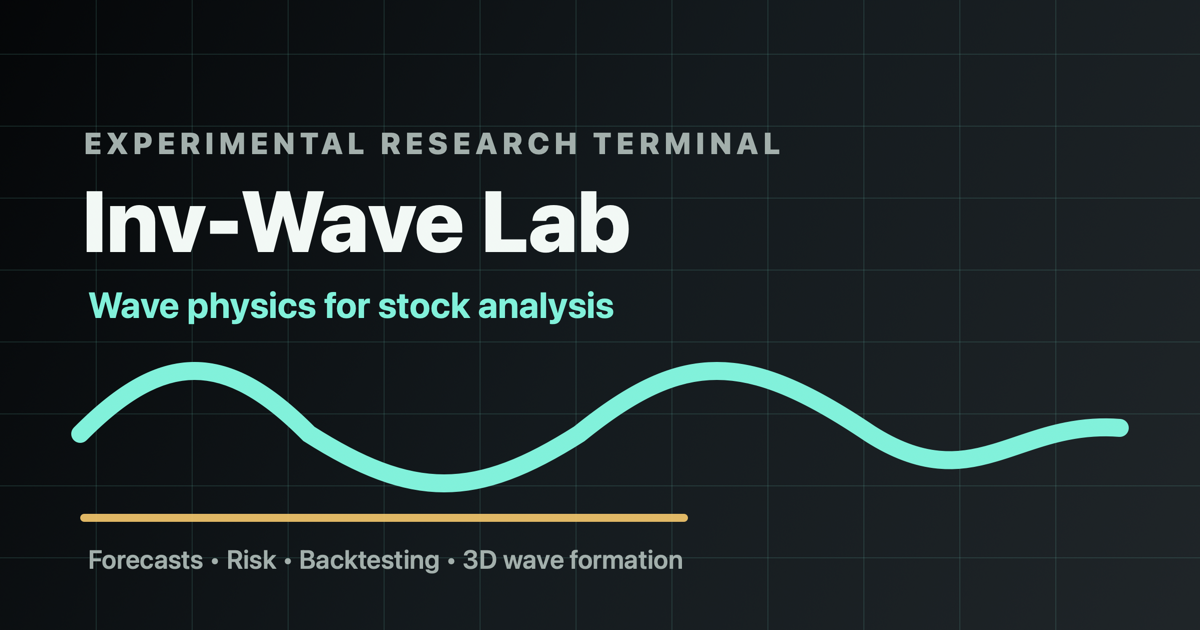 EXPERIMENTAL RESEARCH TERMINAL

Inv-Wave Lab

Wave physics for stock analysis

Forecasts • Risk • Backtesting • 3D wave formation